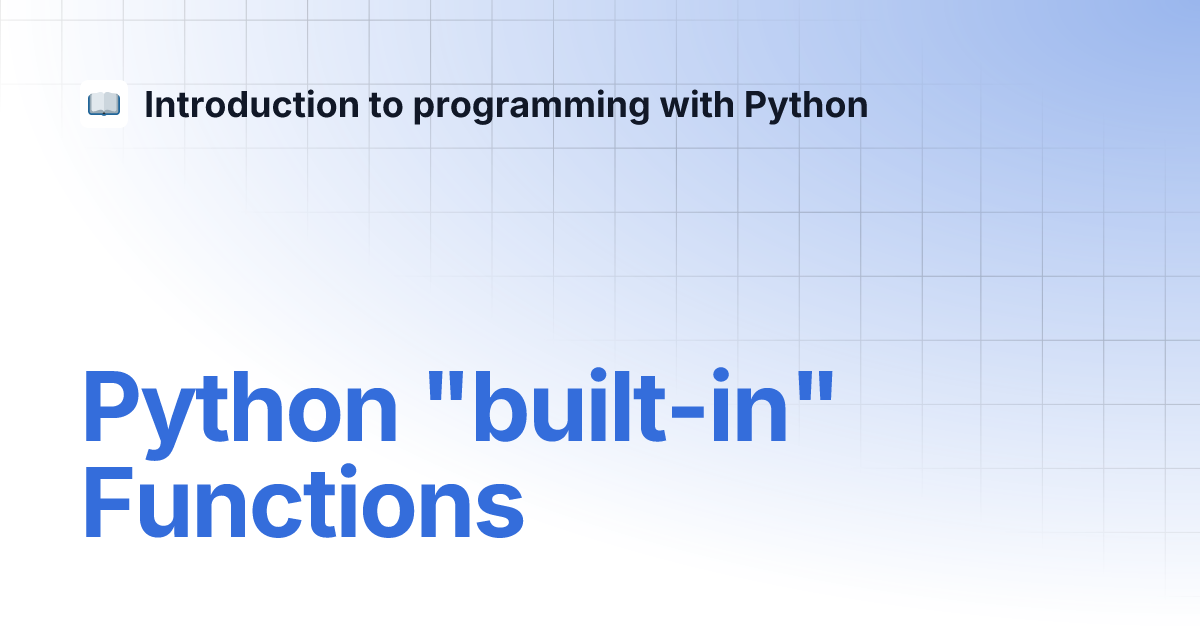 Introduction to programming with Python

Python "built-in" Functions